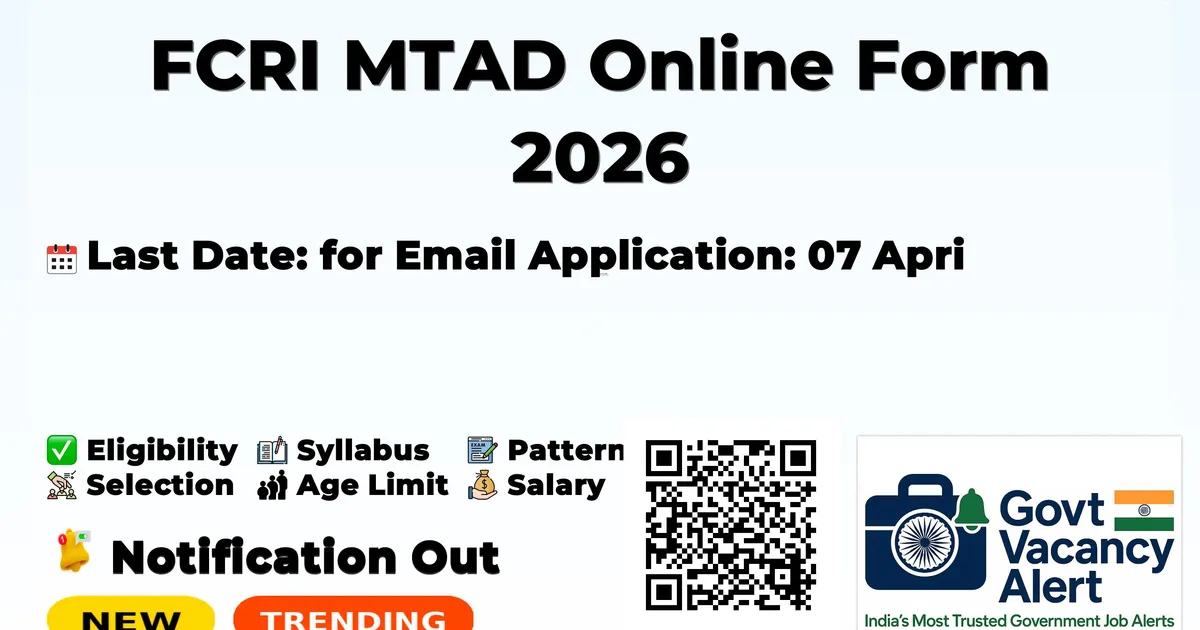 FCRI MTAD Online Form 2026

Last Date: for Email Application: 07 Apri

Eligibility Syllabus Pattern
Selection Age Limit Salary

Notification Out

NEW TRENDING

Govt Vacancy Alert
India's Most Trusted Government Job Alerts